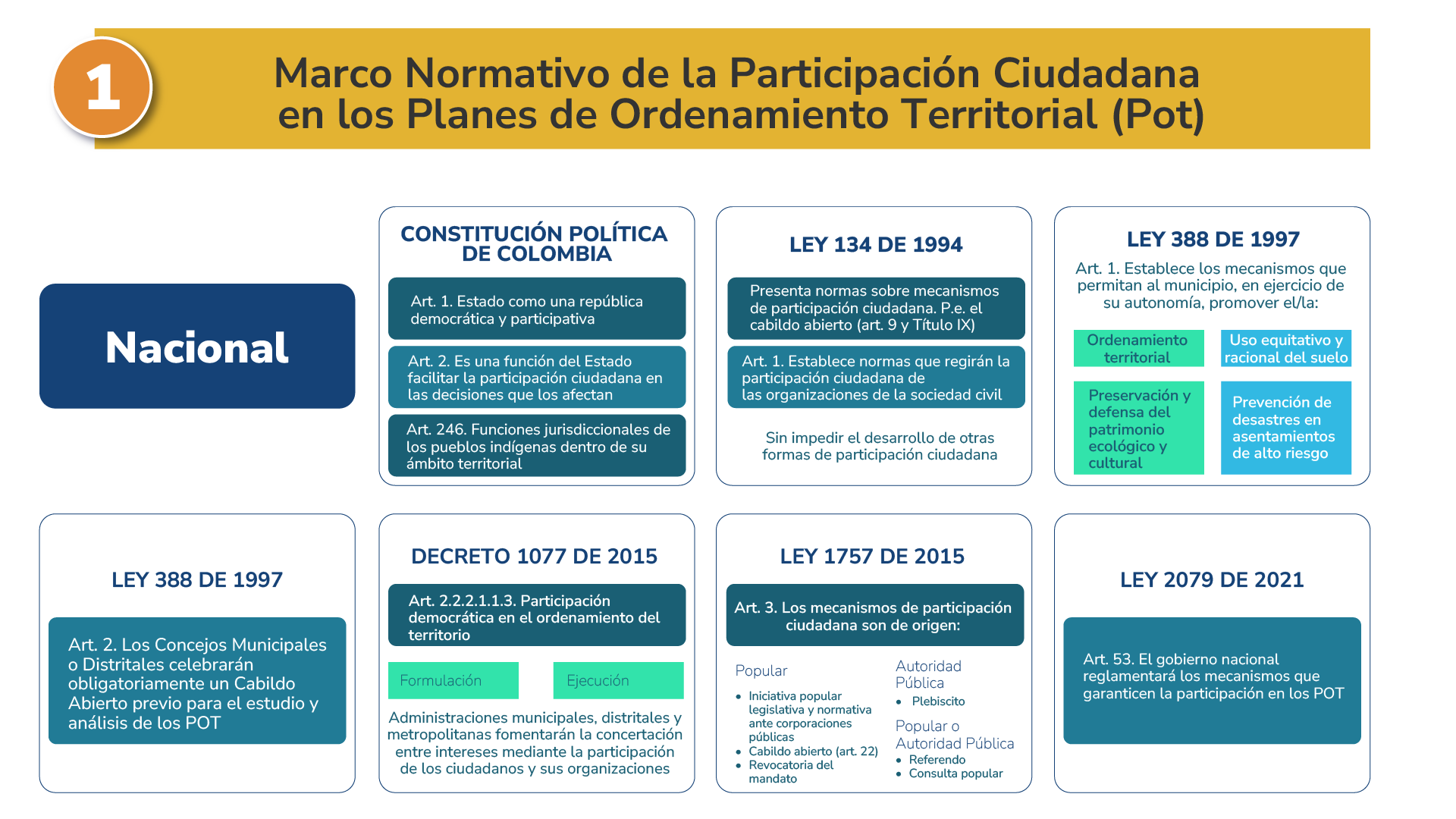 1

Marco Normativo de la Participación Ciudadana en los Planes de Ordenamiento Territorial (Pot)

Nacional

CONSTITUCIÓN POLÍTICA DE COLOMBIA

Art. 1. Estado como una república democrática y participativa

Art. 2. Es una función del Estado facilitar la participación ciudadana en las decisiones que los afectan

Art. 246. Funciones jurisdiccionales de los pueblos indígenas dentro de su ámbito territorial

LEY 134 DE 1994

Presenta normas sobre mecanismos de participación ciudadana. P.e. el cabildo abierto (art. 9 y Título IX)

Art. 1. Establece normas que regirán la participación ciudadana de las organizaciones de la sociedad civil

Sin impedir el desarrollo de otras formas de participación ciudadana

LEY 388 DE 1997

Art. 1. Establece los mecanismos que permitan al municipio, en ejercicio de su autonomía, promover el/la:

Ordenamiento territorial

Uso equitativo y racional del suelo

Preservación y defensa del patrimonio ecológico y cultural

Prevención de desastres en asentamientos de alto riesgo

LEY 388 DE 1997

Art. 2. Los Concejos Municipales o Distritales celebrarán obligatoriamente un Cabildo Abierto previo para el estudio y análisis de los POT

DECRETO 1077 DE 2015

Art. 2.2.2.1.1.3. Participación democrática en el ordenamiento del territorio

Formulación

Ejecución

Administraciones municipales, distritales y metropolitanas fomentarán la concertación entre intereses mediante la participación de los ciudadanos y sus organizaciones

LEY 1757 DE 2015

Art. 3. Los mecanismos de participación ciudadana son de origen:

Popular
• Iniciativa popular legislativa y normativa ante corporaciones públicas
• Cabildo abierto (art. 22)
• Revocatoria del mandato

Autoridad Pública
• Plebiscito

Popular o Autoridad Pública
• Referendo
• Consulta popular

LEY 2079 DE 2021

Art. 53. El gobierno nacional reglamentará los mecanismos que garanticen la participación en los POT